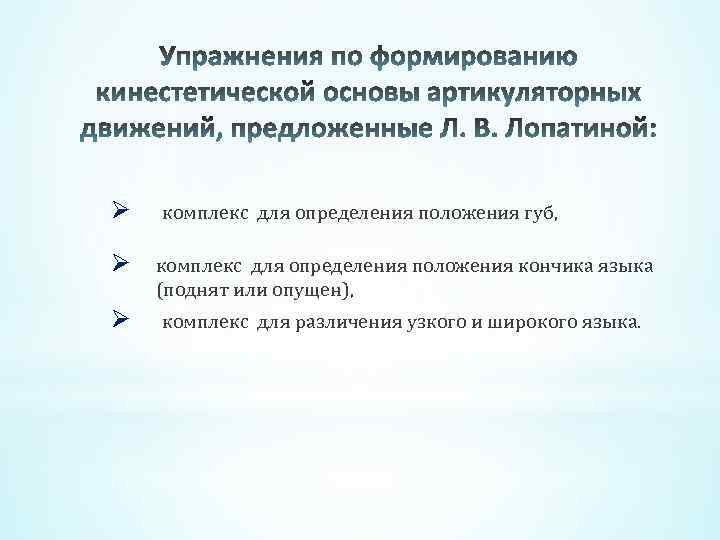 Упражнения по формированию кинестетической основы артикуляторных движений, предложенные Л. В. Лопатиной:

➢ комплекс для определения положения губ,

➢ комплекс для определения положения кончика языка (поднят или опущен),

➢ комплекс для различения узкого и широкого языка.